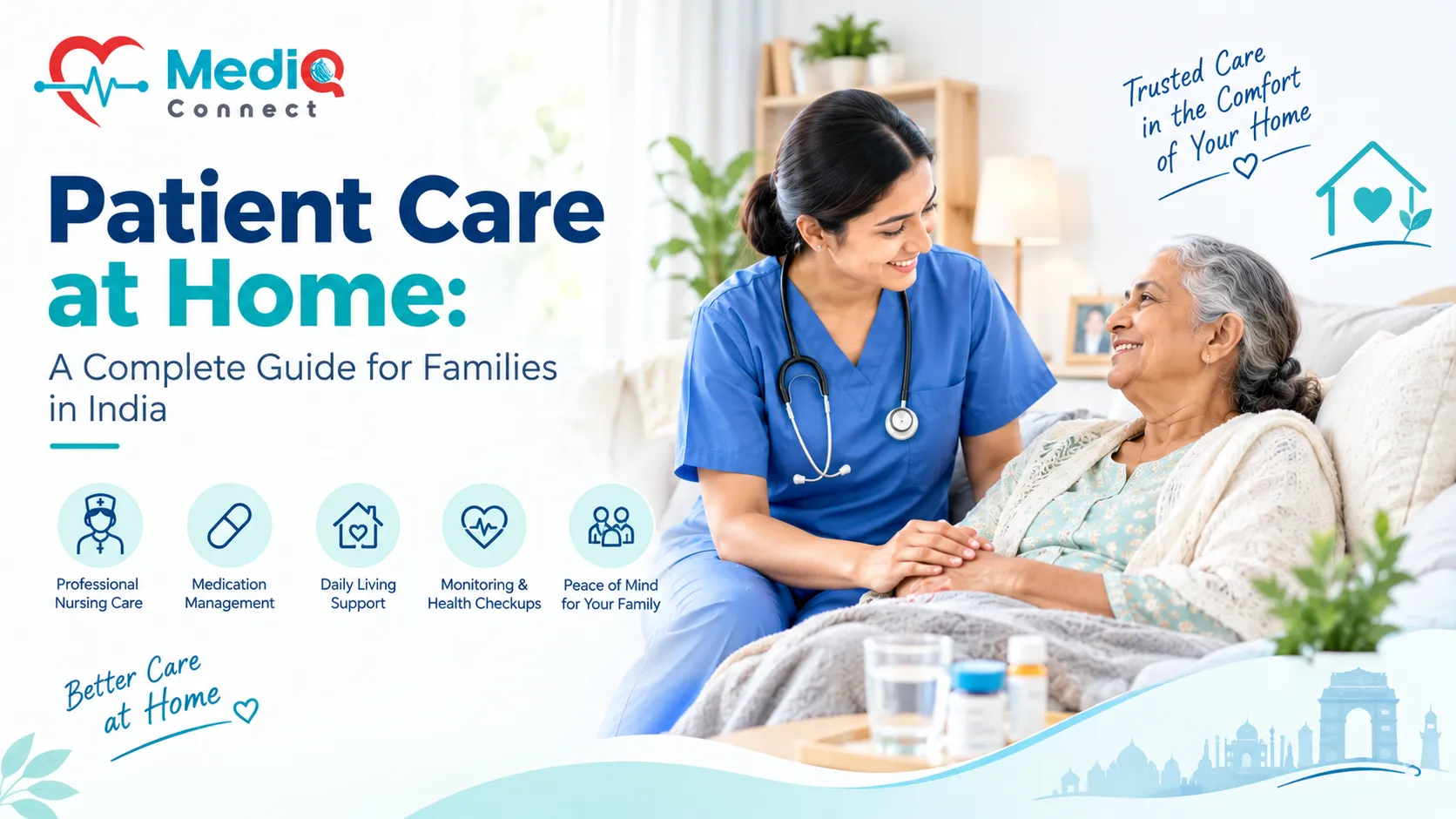 MediQ Connect

Patient Care at Home:

A Complete Guide for Families in India

Professional Nursing Care

Medication Management

Daily Living Support

Monitoring & Health Checkups

Peace of Mind for Your Family

Better Care at Home

Trusted Care in the Comfort of Your Home